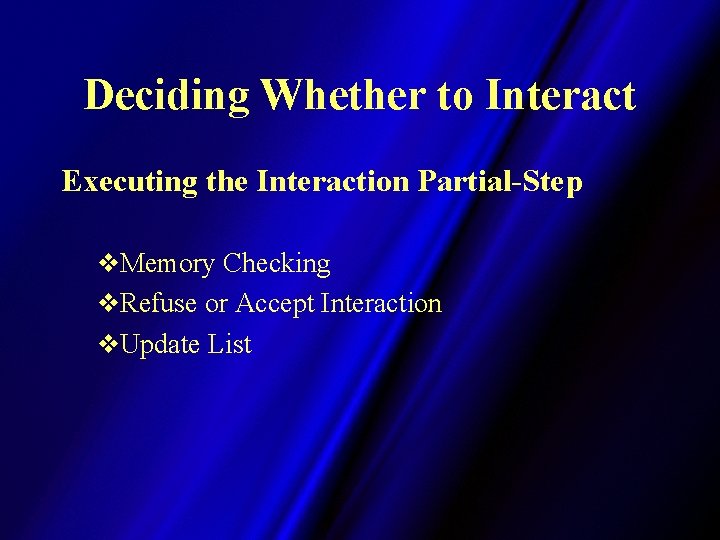 Deciding Whether to Interact

Executing the Interaction Partial-Step

❖Memory Checking
❖Refuse or Accept Interaction
❖Update List